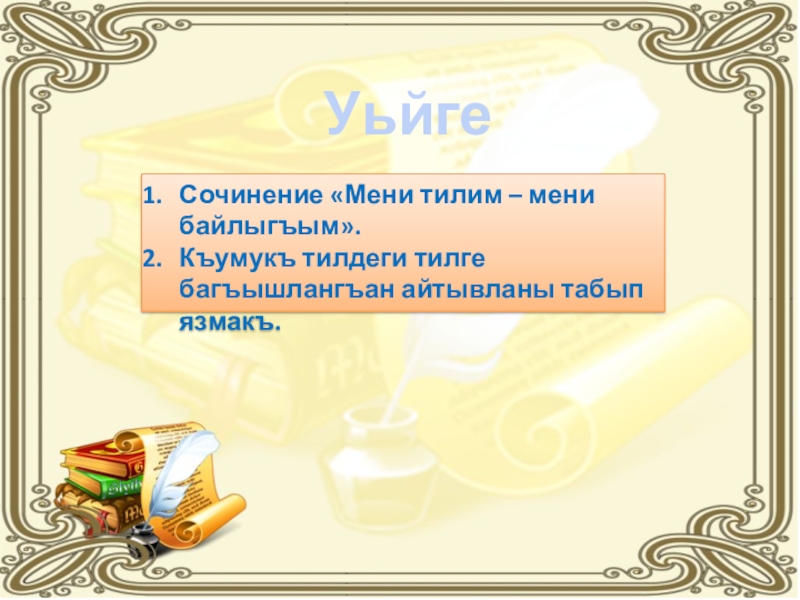 Уьйге

1. Сочинение «Мени тилим – мени байлыгъым».
2. Къумукъ тилдеги тилге багъышлангъан айтывланы табып язмакъ.